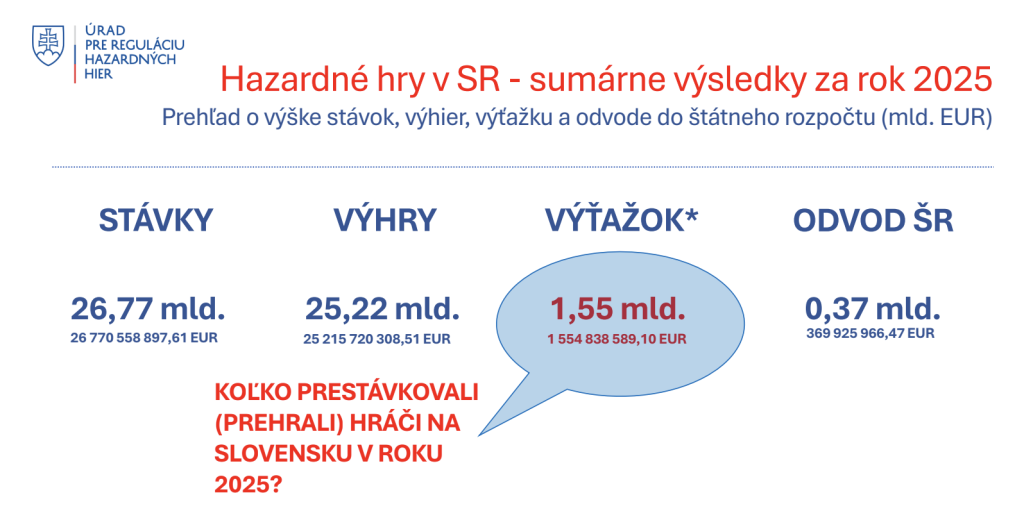 ÚRAD PRE REGULÁCIU HAZARDNÝCH HIER

Hazardné hry v SR - sumárne výsledky za rok 2025

Prehľad o výške stávok, výhier, výťažku a odvode do štátneho rozpočtu (mld. EUR)

STÁVKY

26,77 mld.
26 770 558 897,61 EUR

VÝHRY

25,22 mld.
25 215 720 308,51 EUR

VÝŤAŽOK*

1,55 mld.
1 554 838 589,10 EUR

ODVOD ŠR

0,37 mld.
369 925 966,47 EUR

KOĽKO PRESTÁVKOVALI (PREHRALI) HRÁČI NA SLOVENSKU V ROKU 2025?